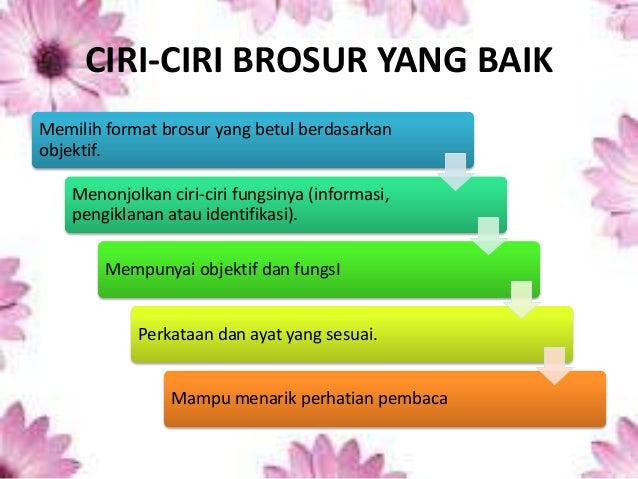 CIRI-CIRI BROSUR YANG BAIK

Memilih format brosur yang betul berdasarkan objektif.

Menonjolkan ciri-ciri fungsinya (informasi, pengiklanan atau identifikasi).

Mempunyai objektif dan fungsI

Perkataan dan ayat yang sesuai.

Mampu menarik perhatian pembaca